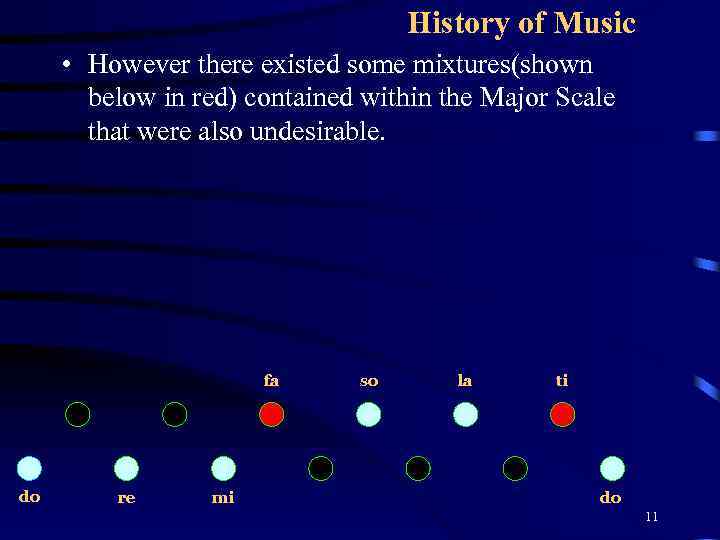 History of Music

• However there existed some mixtures(shown below in red) contained within the Major Scale that were also undesirable.

fa so la ti

do re mi do

11